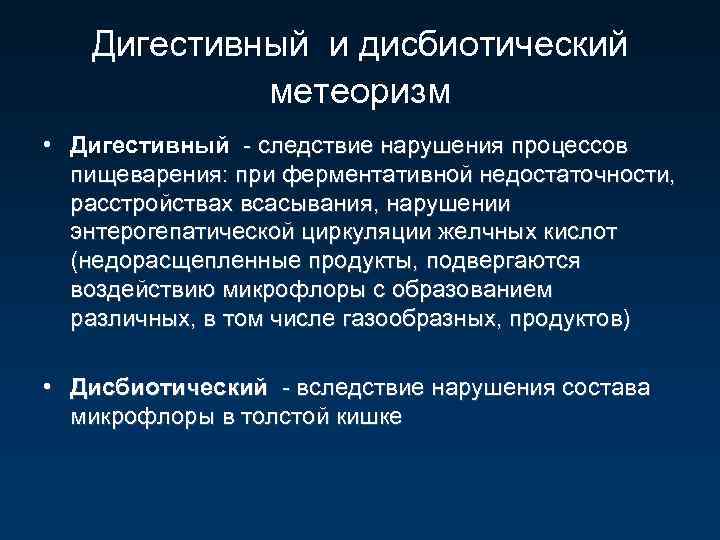 Дигестивный и дисбиотический метеоризм

• Дигестивный - следствие нарушения процессов пищеварения: при ферментативной недостаточности, расстройствах всасывания, нарушении энтерогепатической циркуляции желчных кислот (недорасщепленные продукты, подвергаются воздействию микрофлоры с образованием различных, в том числе газообразных, продуктов)

• Дисбиотический - вследствие нарушения состава микрофлоры в толстой кишке